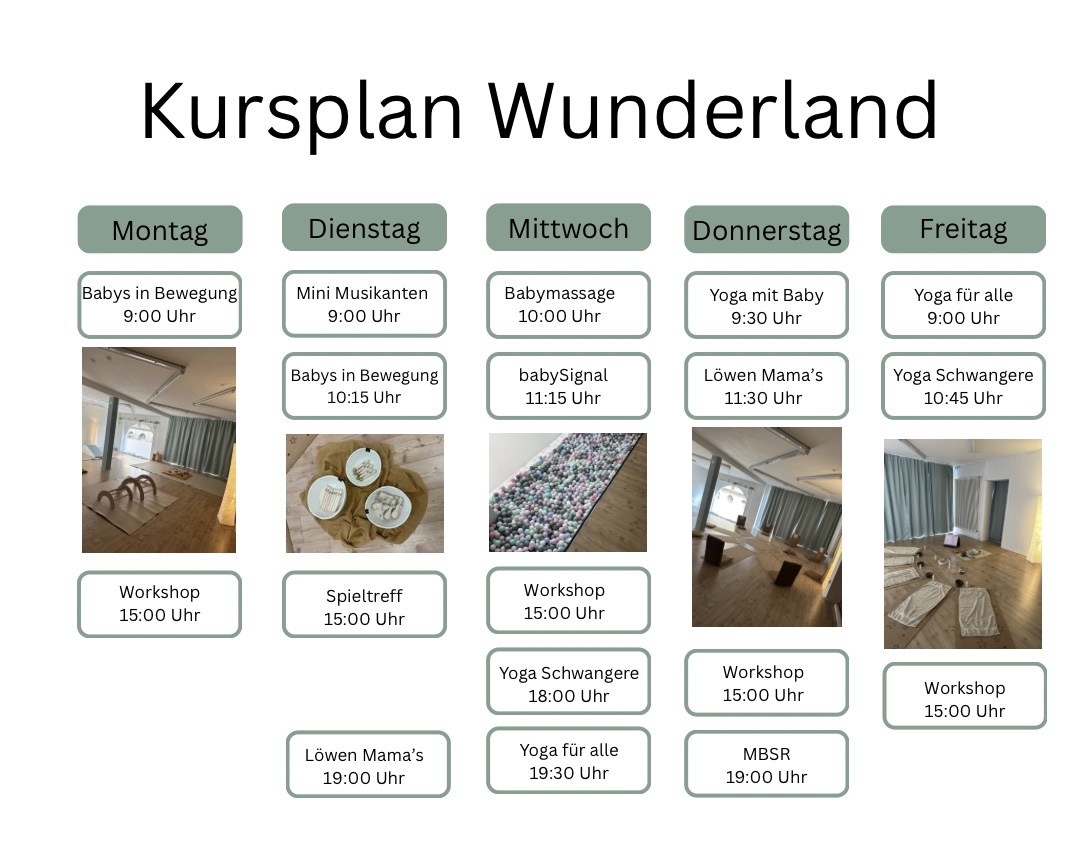 Kursplan Wunderland

Montag

Babys in Bewegung
9:00 Uhr

Workshop
15:00 Uhr

Dienstag

Mini Musikanten
9:00 Uhr

Babys in Bewegung
10:15 Uhr

Spieltreff
15:00 Uhr

Löwen Mama's
19:00 Uhr

Mittwoch

Babymassage
10:00 Uhr

babySignal
11:15 Uhr

Workshop
15:00 Uhr

Yoga Schwangere
18:00 Uhr

Yoga für alle
19:30 Uhr

Donnerstag

Yoga mit Baby
9:30 Uhr

Löwen Mama's
11:30 Uhr

Workshop
15:00 Uhr

MBSR
19:00 Uhr

Freitag

Yoga für alle
9:00 Uhr

Yoga Schwangere
10:45 Uhr

Workshop
15:00 Uhr